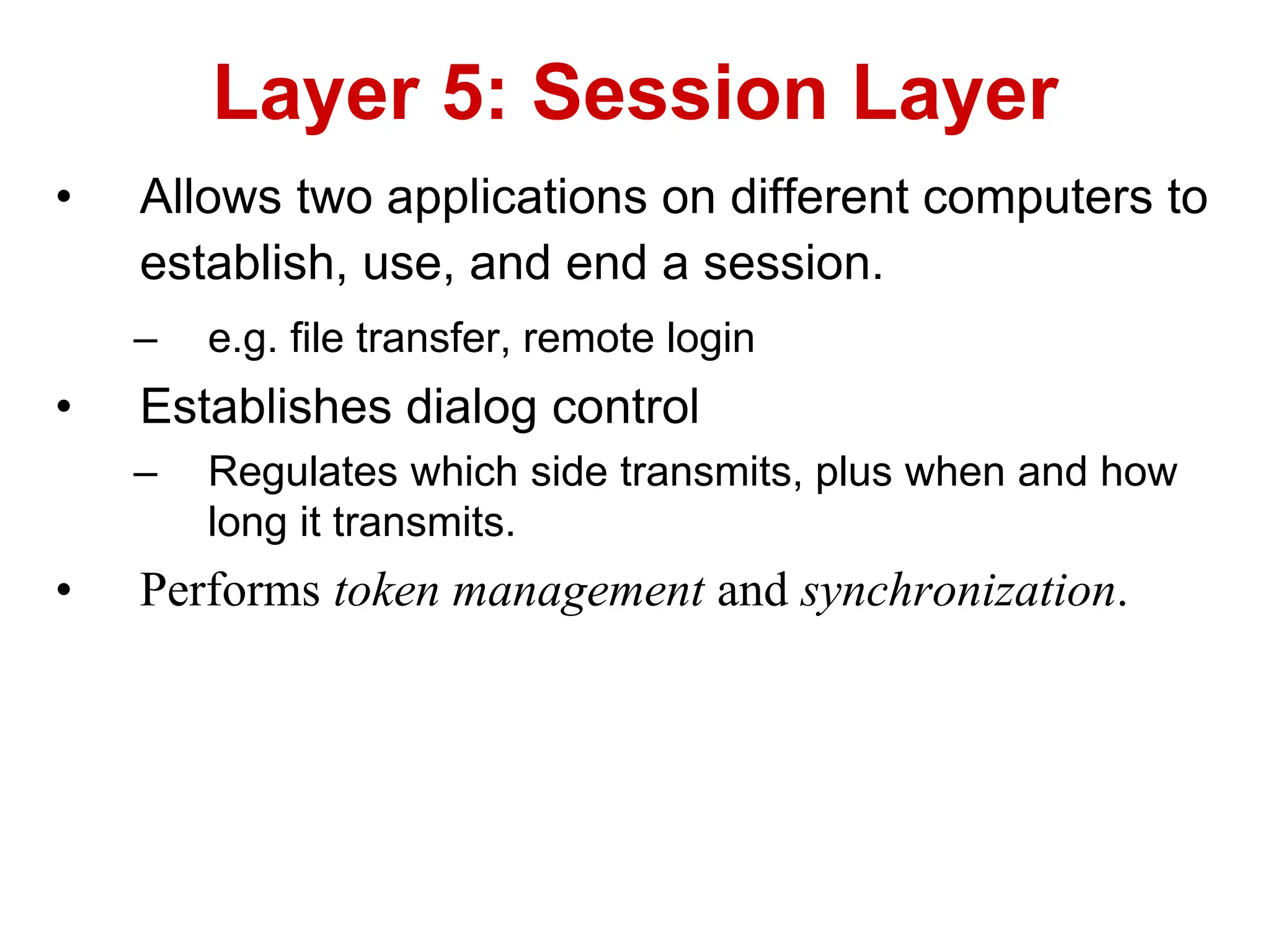 Layer 5: Session Layer

• Allows two applications on different computers to establish, use, and end a session.
– e.g. file transfer, remote login

• Establishes dialog control
– Regulates which side transmits, plus when and how long it transmits.

• Performs token management and synchronization.